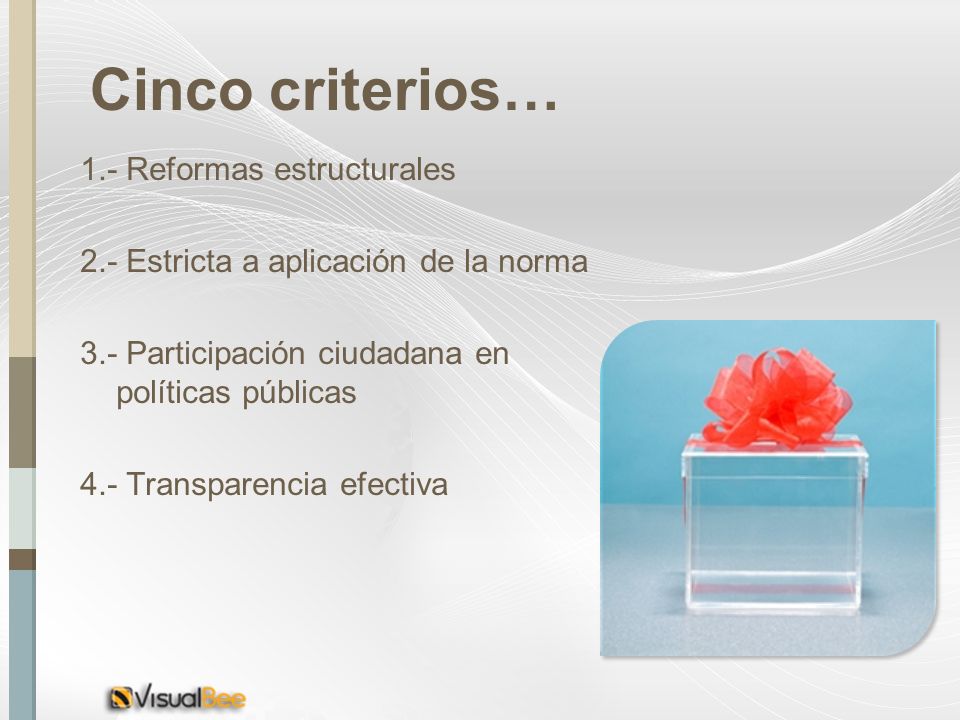 Cinco criterios…

1.- Reformas estructurales

2.- Estricta a aplicación de la norma

3.- Participación ciudadana en políticas públicas

4.- Transparencia efectiva

VisualBee